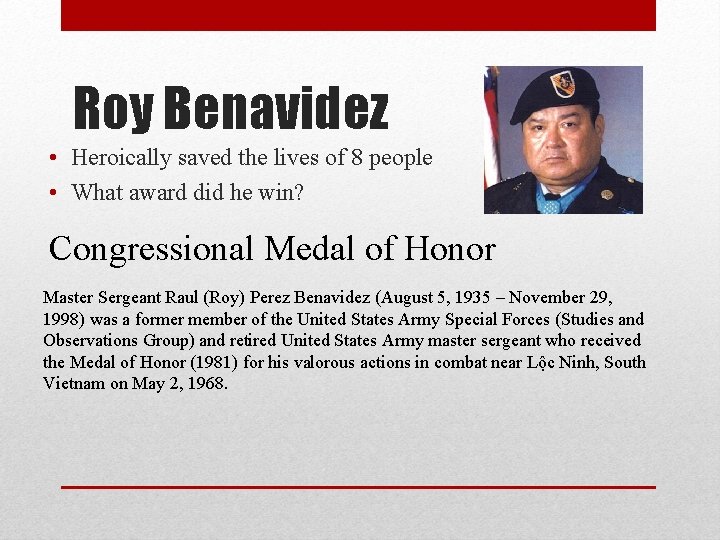 Roy Benavidez

• Heroically saved the lives of 8 people
• What award did he win?

Congressional Medal of Honor

Master Sergeant Raul (Roy) Perez Benavidez (August 5, 1935 – November 29, 1998) was a former member of the United States Army Special Forces (Studies and Observations Group) and retired United States Army master sergeant who received the Medal of Honor (1981) for his valorous actions in combat near Lộc Ninh, South Vietnam on May 2, 1968.